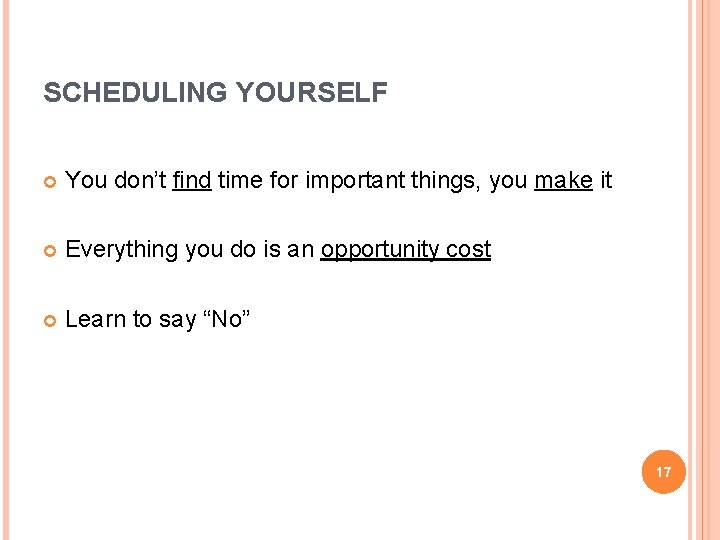 SCHEDULING YOURSELF

You don’t find time for important things, you make it

Everything you do is an opportunity cost

Learn to say “No”

17